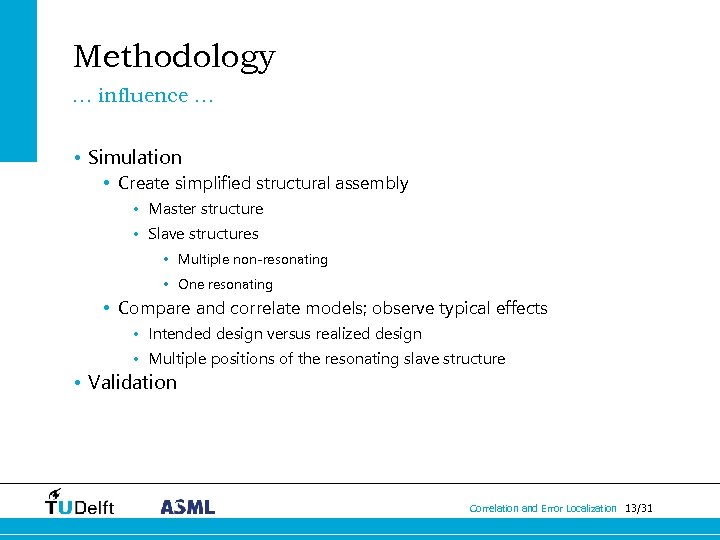 Methodology
… influence …

• Simulation
  • Create simplified structural assembly
    • Master structure
    • Slave structures
      • Multiple non-resonating
      • One resonating
  • Compare and correlate models; observe typical effects
    • Intended design versus realized design
    • Multiple positions of the resonating slave structure
• Validation

TUDelft ASML

Correlation and Error Localization 13/31